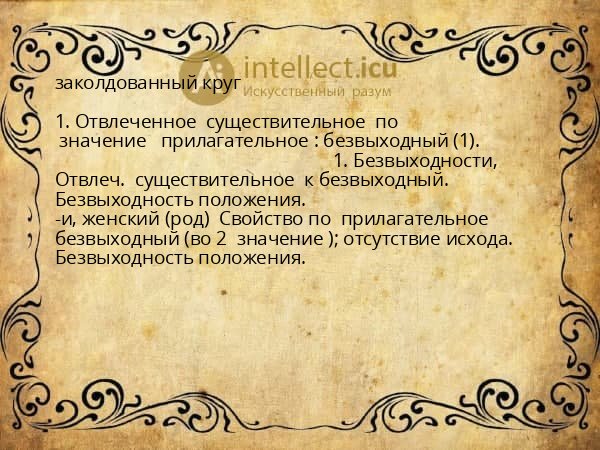 заколдованный круг

1. Отвлеченное существительное по значение прилагательное : безвыходный (1). 1. Безвыходности, Отвлеч. существительное к безвыходный. Безвыходность положения. -и, женский (род) Свойство по прилагательное безвыходный (во 2 значение ); отсутствие исхода. Безвыходность положения.

intellect.icu
Искусственный разум